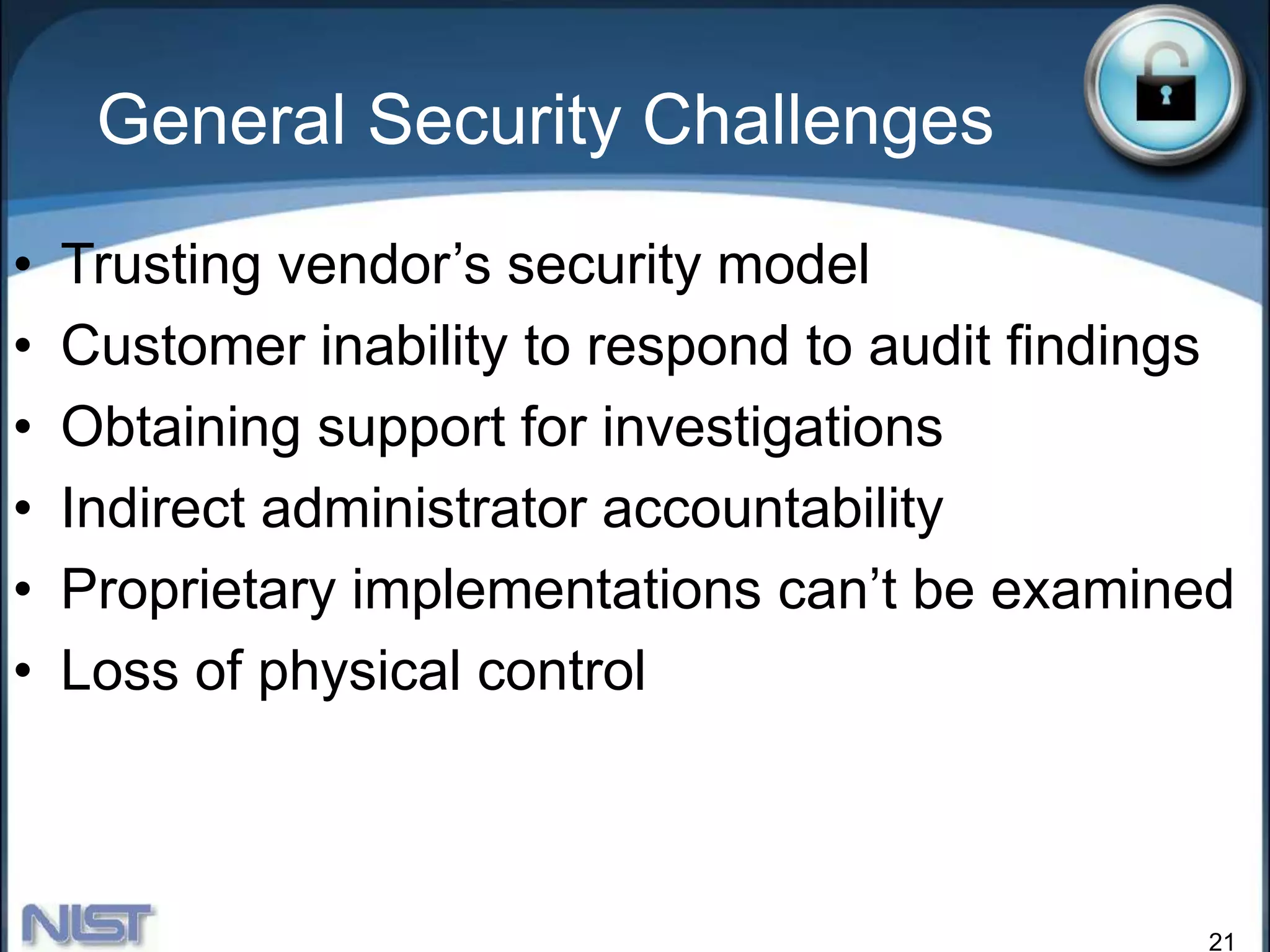 General Security Challenges

• Trusting vendor’s security model
• Customer inability to respond to audit findings
• Obtaining support for investigations
• Indirect administrator accountability
• Proprietary implementations can’t be examined
• Loss of physical control

NIST

21